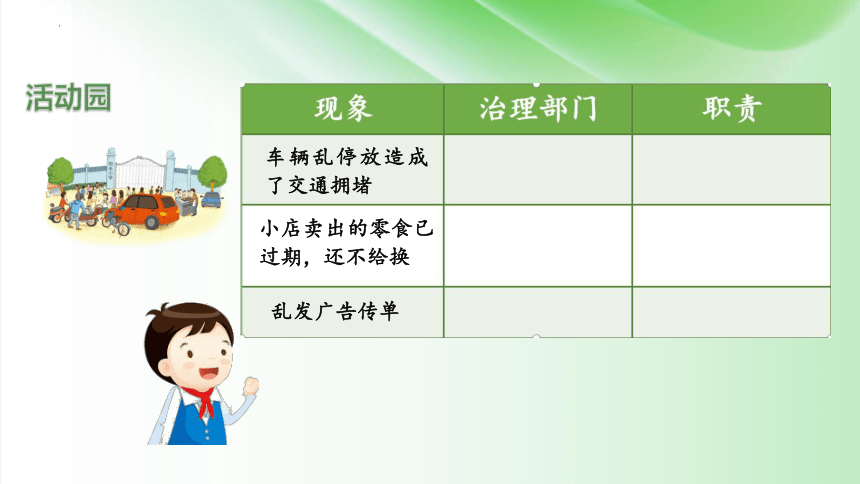 活动园

| 现象 | 治理部门 | 职责 |
|---|---|---|
| 车辆乱停放造成了交通拥堵 | | |
| 小店卖出的零食已过期，还不给换 | | |
| 乱发广告传单 | | |